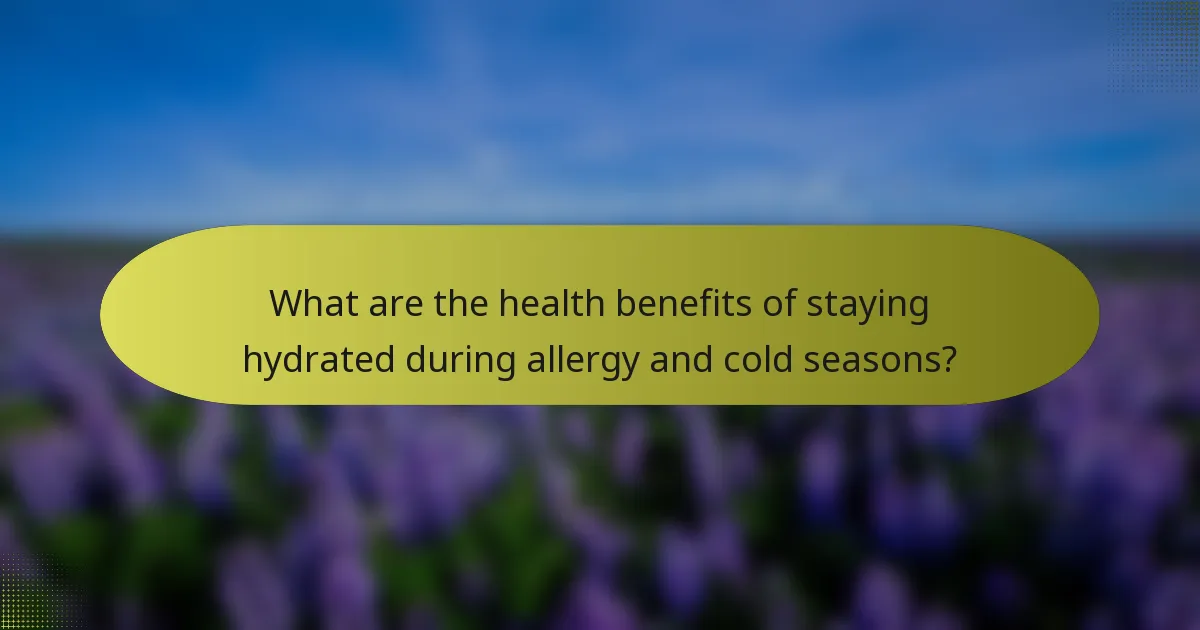 What are the health benefits of staying hydrated during allergy and cold seasons?